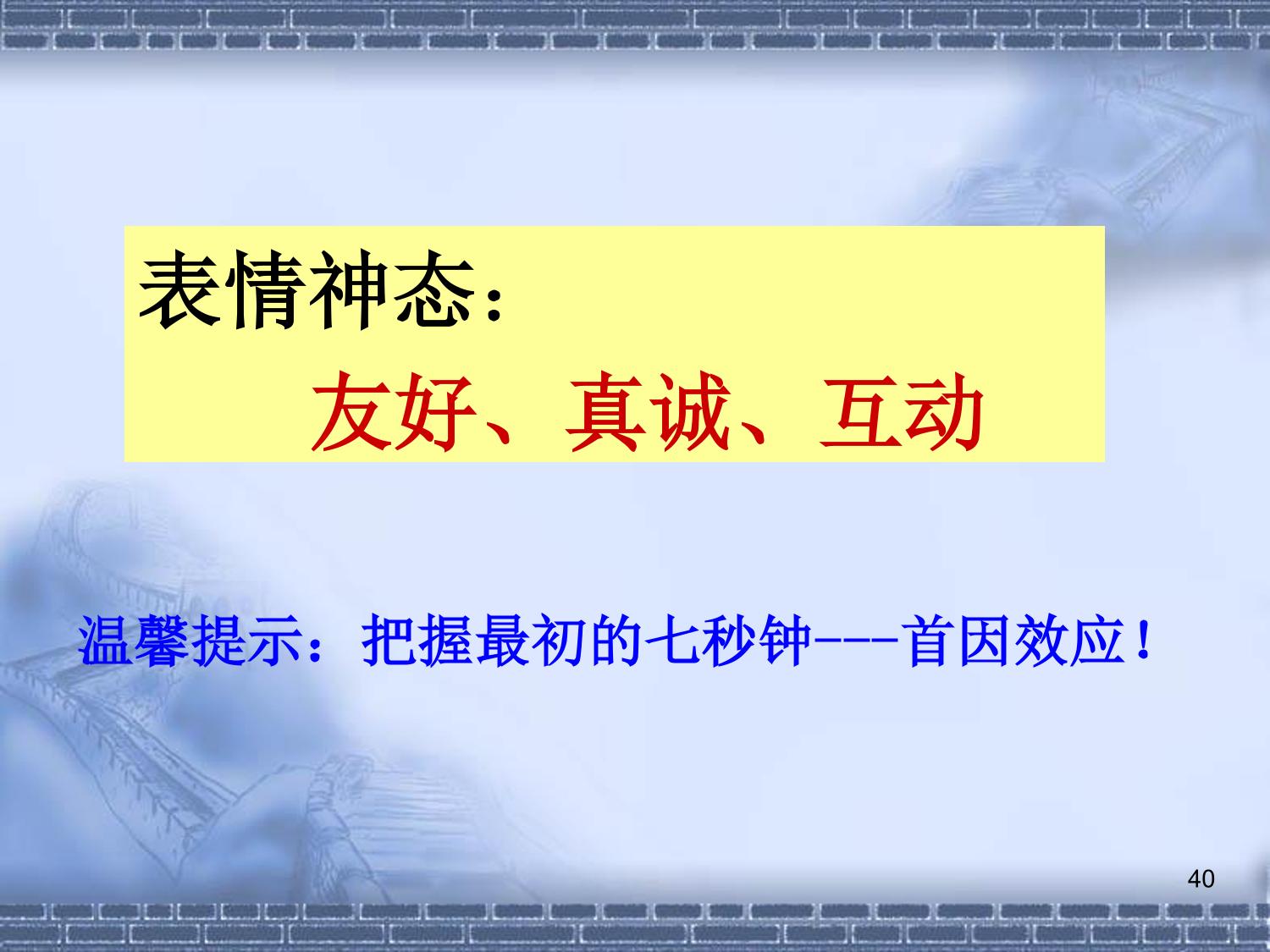 表情神态：

友好、真诚、互动

温馨提示：把握最初的七秒钟---首因效应！

40